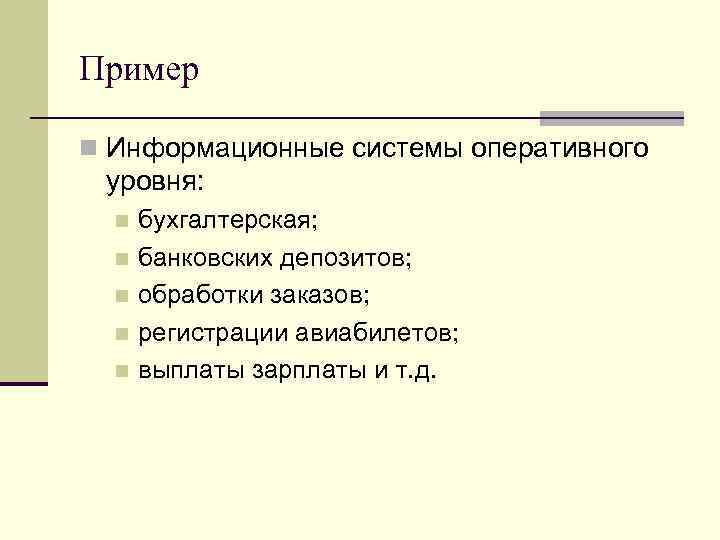 Пример

Информационные системы оперативного уровня:

бухгалтерская;

банковских депозитов;

обработки заказов;

регистрации авиабилетов;

выплаты зарплаты и т.д.